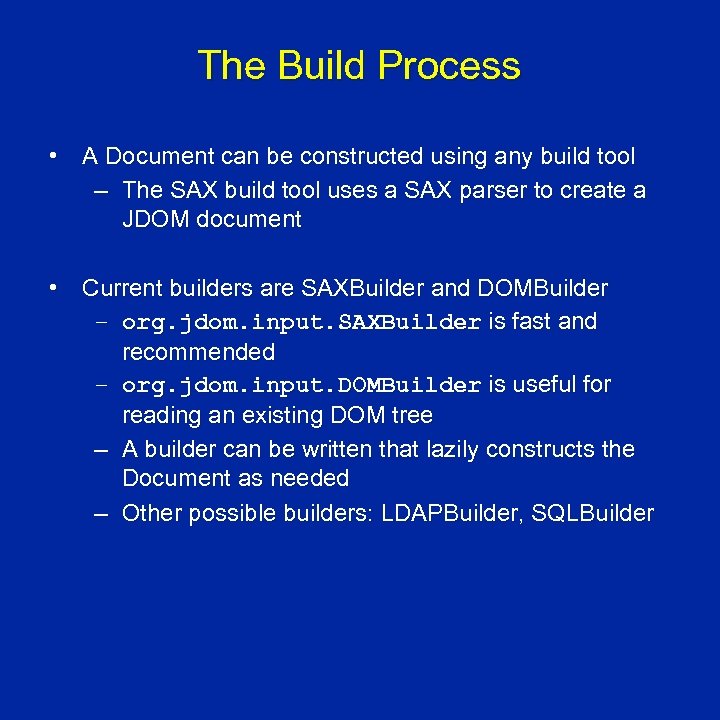 The Build Process

• A Document can be constructed using any build tool
– The SAX build tool uses a SAX parser to create a JDOM document

• Current builders are SAXBuilder and DOMBuilder
– org.jdom.input.SAXBuilder is fast and recommended
– org.jdom.input.DOMBuilder is useful for reading an existing DOM tree
– A builder can be written that lazily constructs the Document as needed
– Other possible builders: LDAPBuilder, SQLBuilder